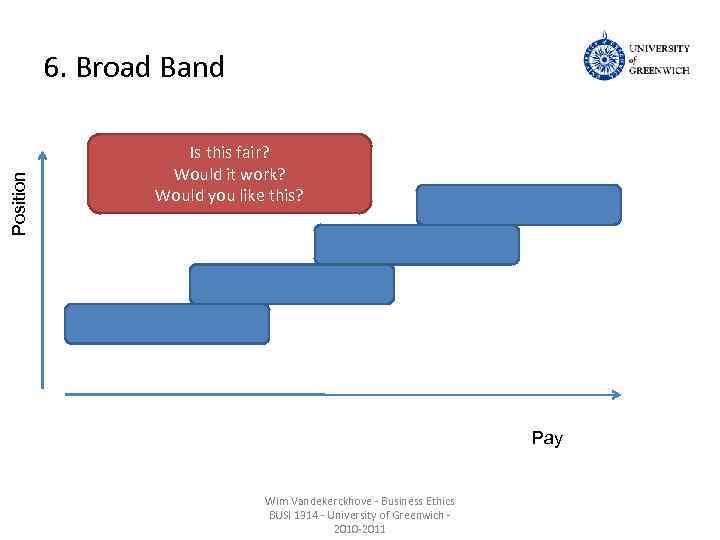 6. Broad Band

UNIVERSITY of GREENWICH

Is this fair?
Would it work?
Would you like this?

Position

Pay

Wim Vandekerckhove - Business Ethics
BUSI 1314 - University of Greenwich -
2010-2011